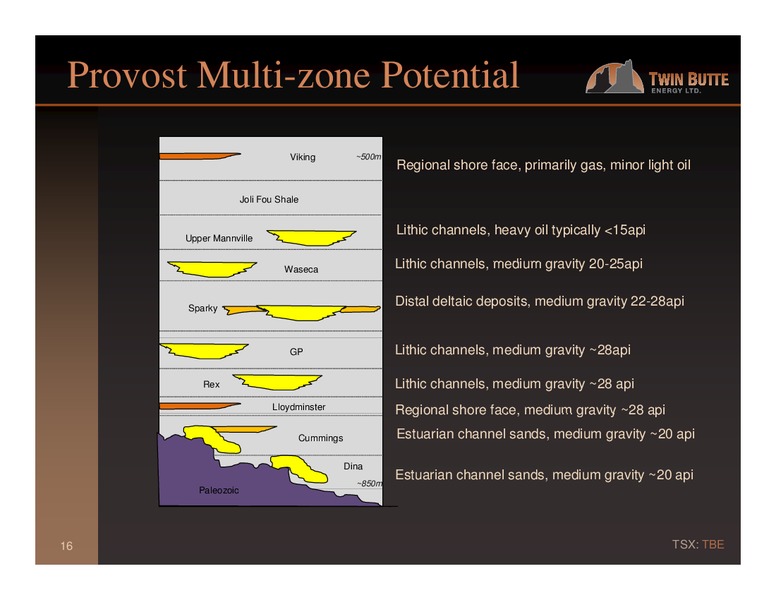 Provost Multi-zone Potential

TWIN BUTTE ENERGY LTD.

Viking ~500m
Joli Fou Shale
Upper Mannville
Waseca
Sparky
GP
Rex
Lloydminster
Cummings
Dina
~850m
Paleozoic

Regional shore face, primarily gas, minor light oil

Lithic channels, heavy oil typically <15api

Lithic channels, medium gravity 20-25api

Distal deltaic deposits, medium gravity 22-28api

Lithic channels, medium gravity ~28api

Lithic channels, medium gravity ~28 api

Regional shore face, medium gravity ~28 api

Estuarian channel sands, medium gravity ~20 api

Estuarian channel sands, medium gravity ~20 api

16

TSX: TBE